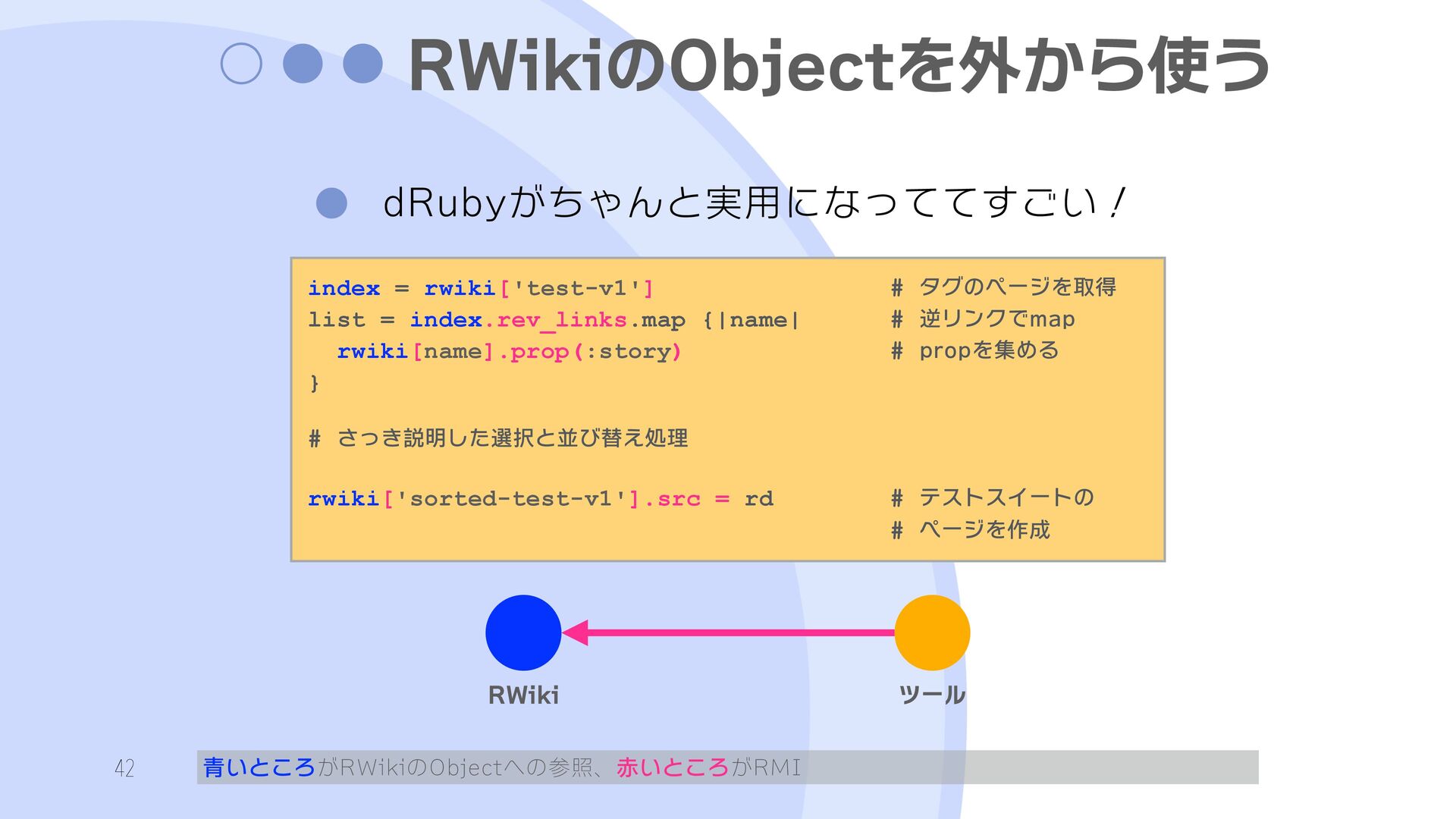 RWikiのObjectを外から使う

dRubyがちゃんと実用になっててすごい！

index = rwiki['test-v1']　　　　# タグのページを取得
list = index.rev_links.map {|name|　　　　# 逆リンクでmap
  rwiki[name].prop(:story)　　　　# propを集める
}

# さっき説明した選択と並び替え処理

rwiki['sorted-test-v1'].src = rd　　　　# テストスイートの
　　　　# ページを作成

RWiki

ツール

42

青いところがRWikiのObjectへの参照、赤いところがRMI